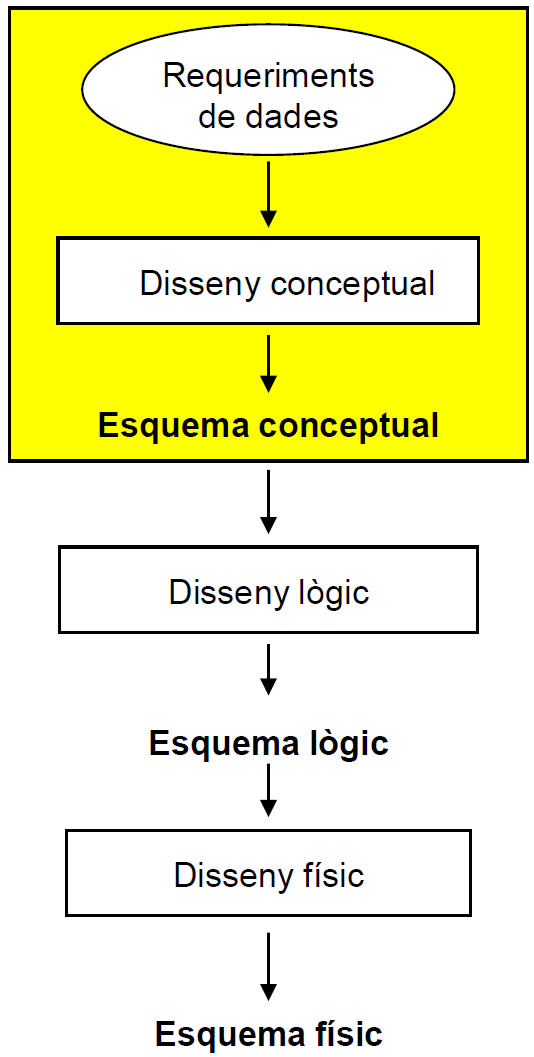 Requeriments de dades

Disseny conceptual

Esquema conceptual

Disseny lògic

Esquema lògic

Disseny físic

Esquema físic